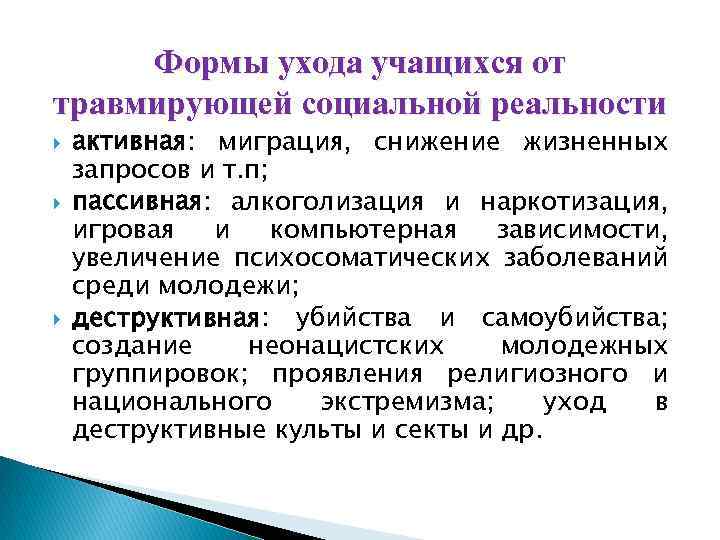 Формы ухода учащихся от травмирующей социальной реальности

активная: миграция, снижение жизненных запросов и т.п;

пассивная: алкоголизация и наркотизация, игровая и компьютерная зависимости, увеличение психосоматических заболеваний среди молодежи;

деструктивная: убийства и самоубийства; создание неонацистских молодежных группировок; проявления религиозного и национального экстремизма; уход в деструктивные культы и секты и др.